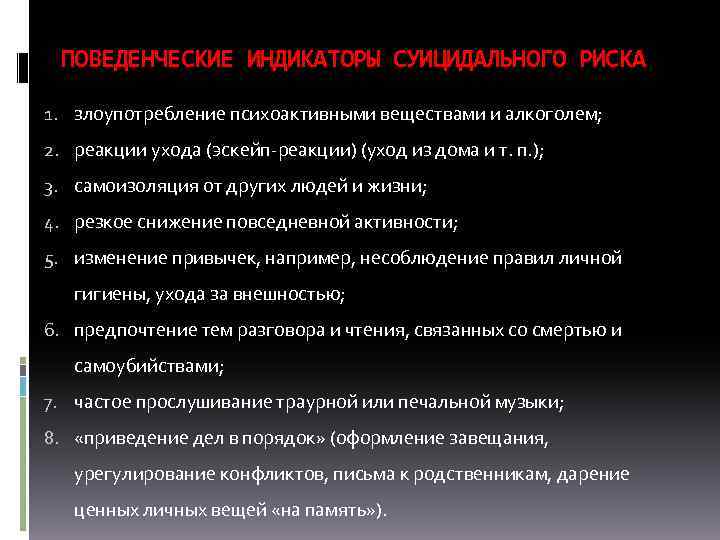 ПОВЕДЕНЧЕСКИЕ ИНДИКАТОРЫ СУИЦИДАЛЬНОГО РИСКА

1. злоупотребление психоактивными веществами и алкоголем;
2. реакции ухода (эскейп-реакции) (уход из дома и т. п.);
3. самоизоляция от других людей и жизни;
4. резкое снижение повседневной активности;
5. изменение привычек, например, несоблюдение правил личной гигиены, ухода за внешностью;
6. предпочтение тем разговора и чтения, связанных со смертью и самоубийствами;
7. частое прослушивание траурной или печальной музыки;
8. «приведение дел в порядок» (оформление завещания, урегулирование конфликтов, письма к родственникам, дарение ценных личных вещей «на память»).